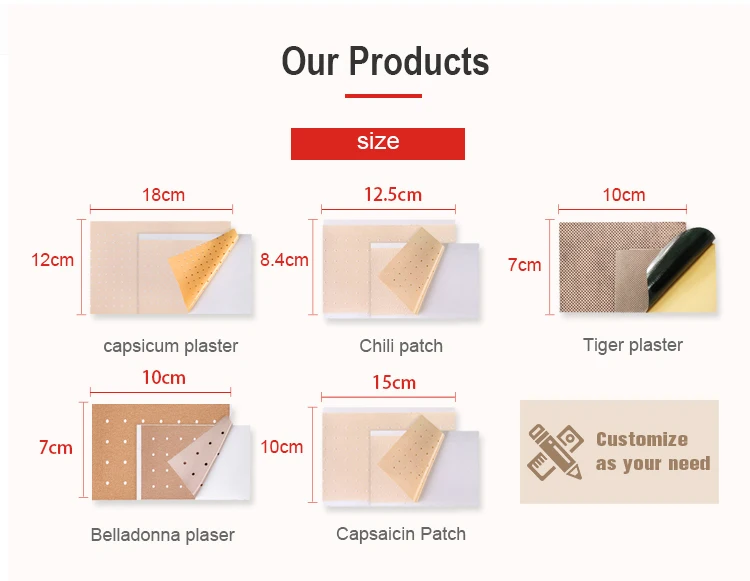 Our Products

size

18cm
12cm
capsicum plaster

12.5cm
8.4cm
Chili patch

10cm
7cm
Tiger plaster

10cm
7cm
Belladonna plaser

15cm
10cm
Capsaicin Patch

Customize as your need